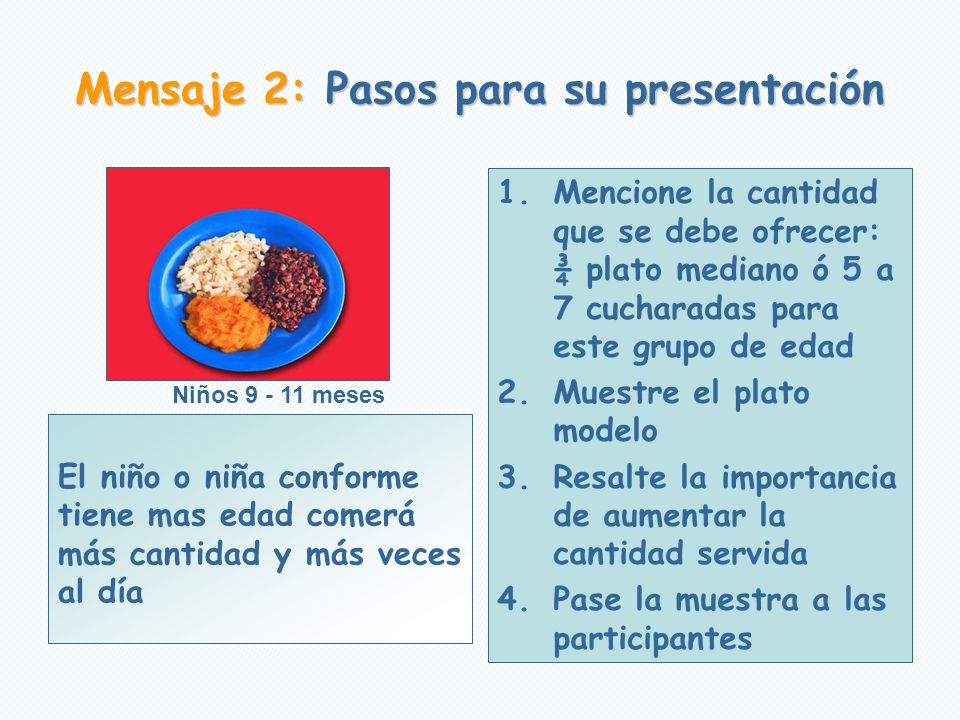 Mensaje 2: Pasos para su presentación

Niños 9 - 11 meses

El niño o niña conforme tiene mas edad comerá más cantidad y más veces al día

1. Mencione la cantidad que se debe ofrecer: $\frac{3}{4}$ plato mediano ó 5 a 7 cucharadas para este grupo de edad
2. Muestre el plato modelo
3. Resalte la importancia de aumentar la cantidad servida
4. Pase la muestra a las participantes